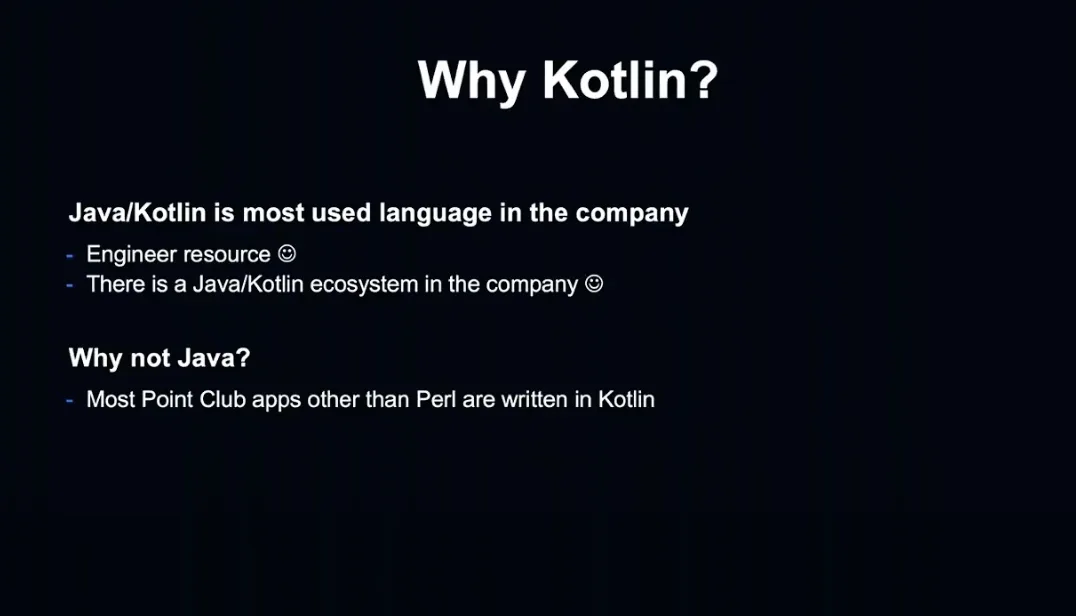 Why Kotlin?

Java/Kotlin is most used language in the company

- Engineer resource ☺
- There is a Java/Kotlin ecosystem in the company ☺

Why not Java?

- Most Point Club apps other than Perl are written in Kotlin